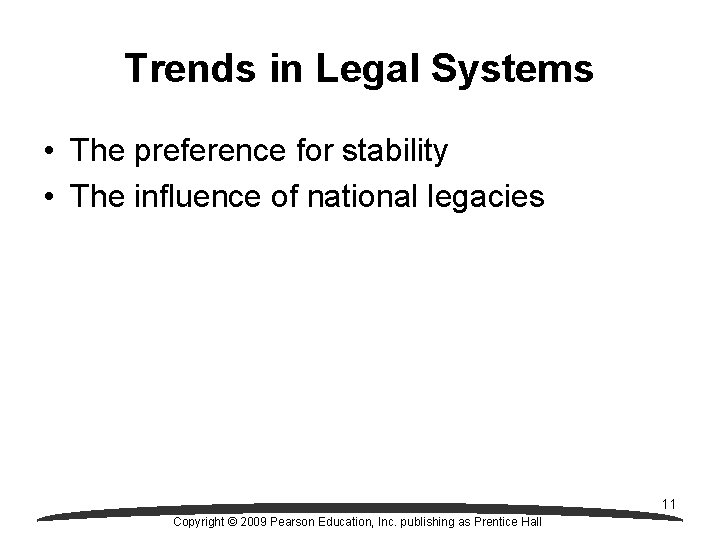 Trends in Legal Systems

• The preference for stability
• The influence of national legacies

11

Copyright © 2009 Pearson Education, Inc. publishing as Prentice Hall